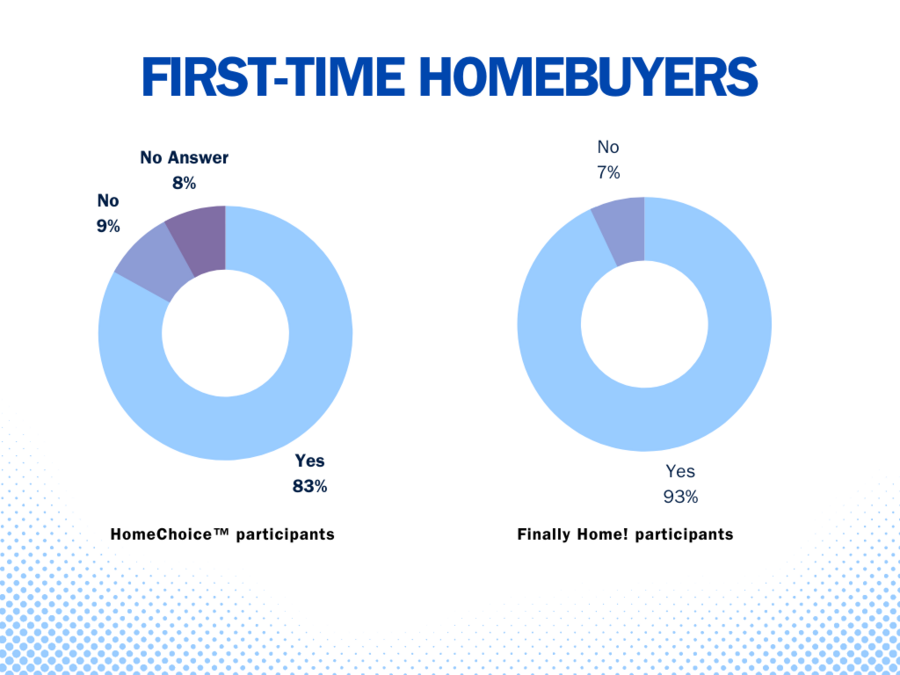 FIRST-TIME HOMEBUYERS

No Answer
8%

No
9%

Yes
83%

HomeChoice™ participants

No
7%

Yes
93%

Finally Home! participants